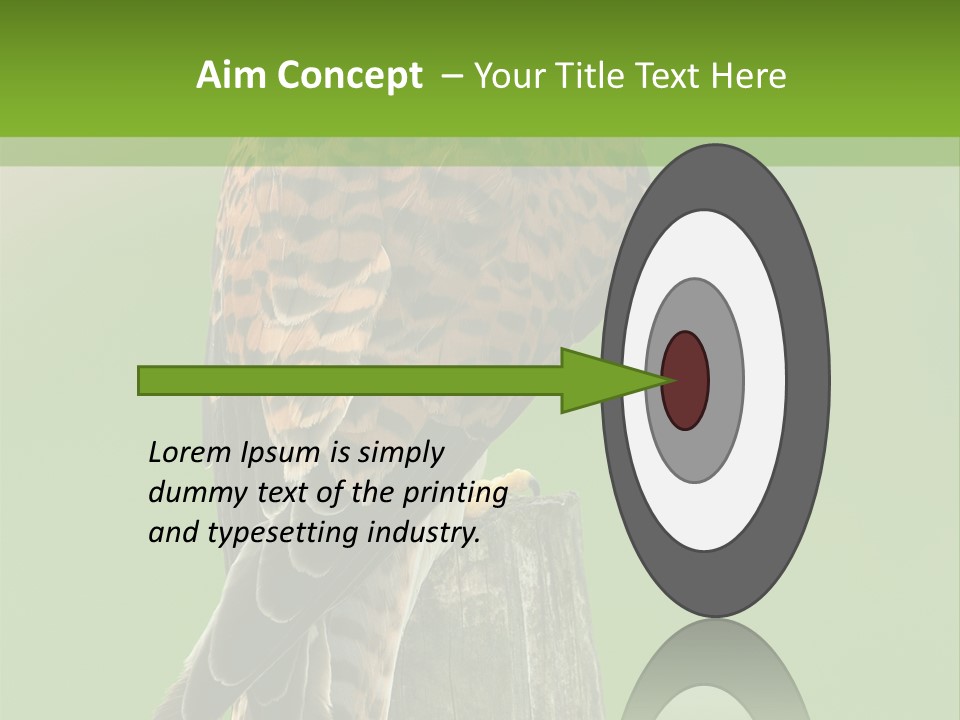 Aim Concept – Your Title Text Here

Lorem Ipsum is simply dummy text of the printing and typesetting industry.